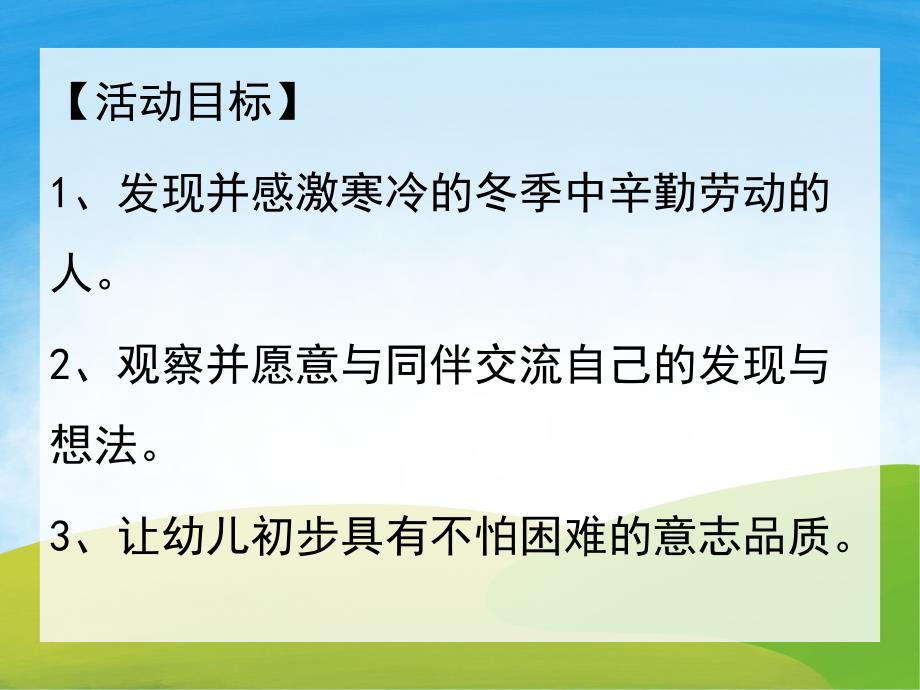 【活动目标】

1、发现并感激寒冷的冬季中辛勤劳动的人。

2、观察并愿意与同伴交流自己的发现与想法。

3、让幼儿初步具有不怕困难的意志品质。